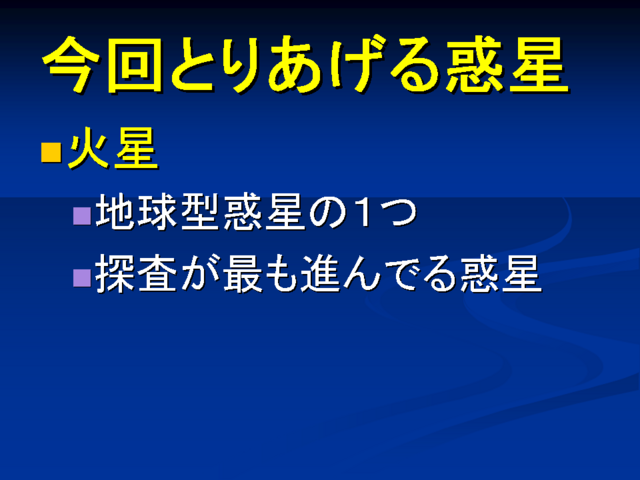 今回とりあげる惑星

火星

地球型惑星の1つ

探査が最も進んでる惑星